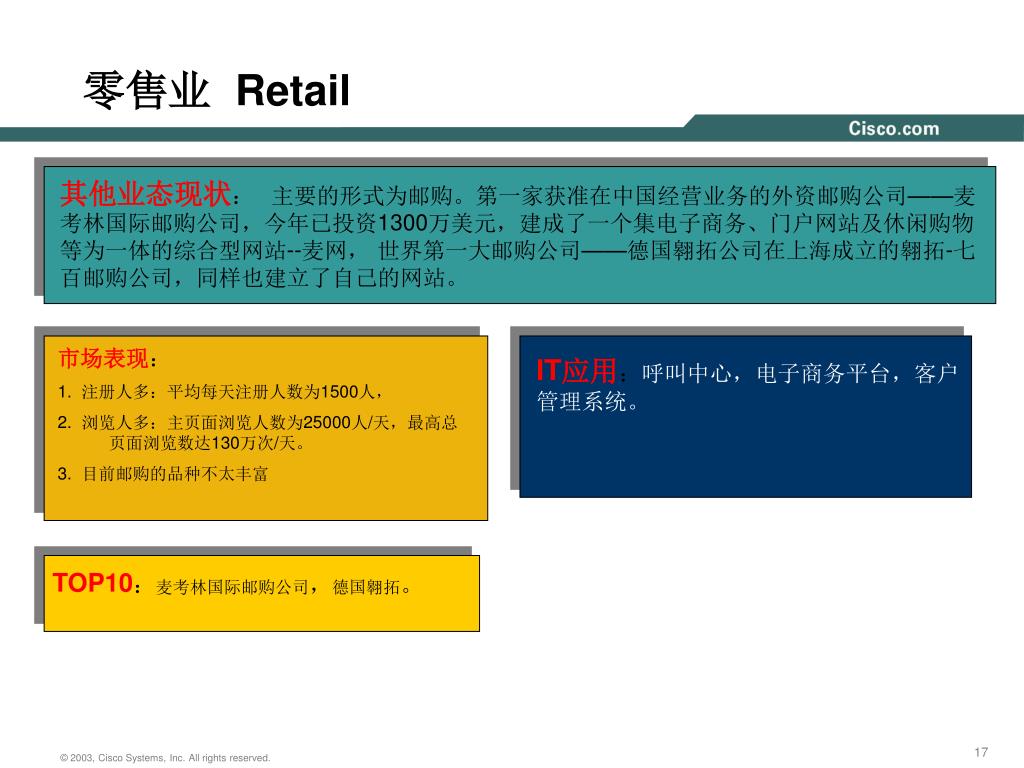 零售业 Retail

Cisco.com

其他业态现状： 主要的形式为邮购。第一家获准在中国经营业务的外资邮购公司——麦考林国际邮购公司，今年已投资1300万美元，建成了一个集电子商务、门户网站及休闲购物等为一体的综合型网站--麦网， 世界第一大邮购公司——德国翱拓公司在上海成立的翱拓-七百邮购公司，同样也建立了自己的网站。

市场表现：
1. 注册人多：平均每天注册人数为1500人，
2. 浏览人多：主页面浏览人数为25000人/天，最高总页面浏览数达130万次/天。
3. 目前邮购的品种不太丰富

IT应用：呼叫中心，电子商务平台，客户管理系统。

TOP10：麦考林国际邮购公司， 德国翱拓。

© 2003, Cisco Systems, Inc. All rights reserved.

17